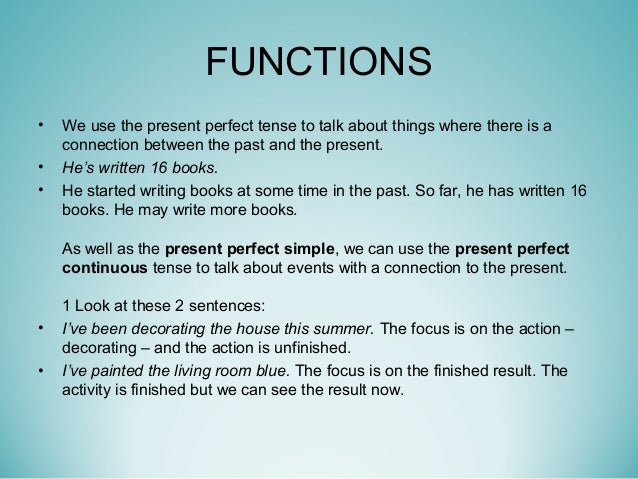 FUNCTIONS

• We use the present perfect tense to talk about things where there is a connection between the past and the present.
• He's written 16 books.
• He started writing books at some time in the past. So far, he has written 16 books. He may write more books.

As well as the present perfect simple, we can use the present perfect continuous tense to talk about events with a connection to the present.

1 Look at these 2 sentences:
• I've been decorating the house this summer. The focus is on the action – decorating – and the action is unfinished.
• I've painted the living room blue. The focus is on the finished result. The activity is finished but we can see the result now.